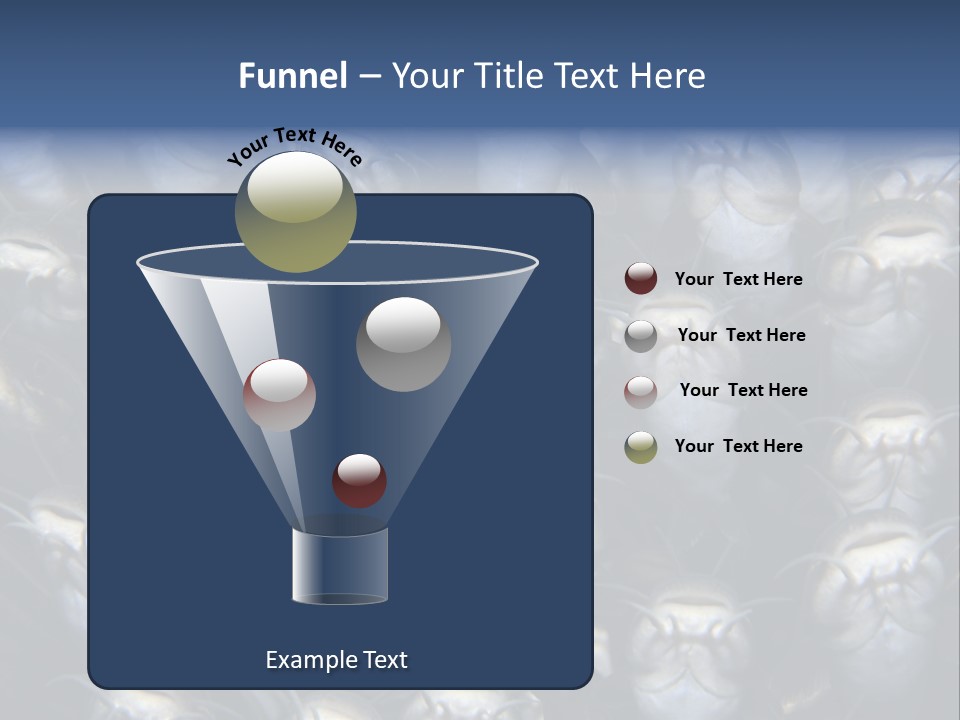 Funnel – Your Title Text Here

Your Text Here

Your Text Here

Your Text Here

Your Text Here

Your Text Here

Example Text